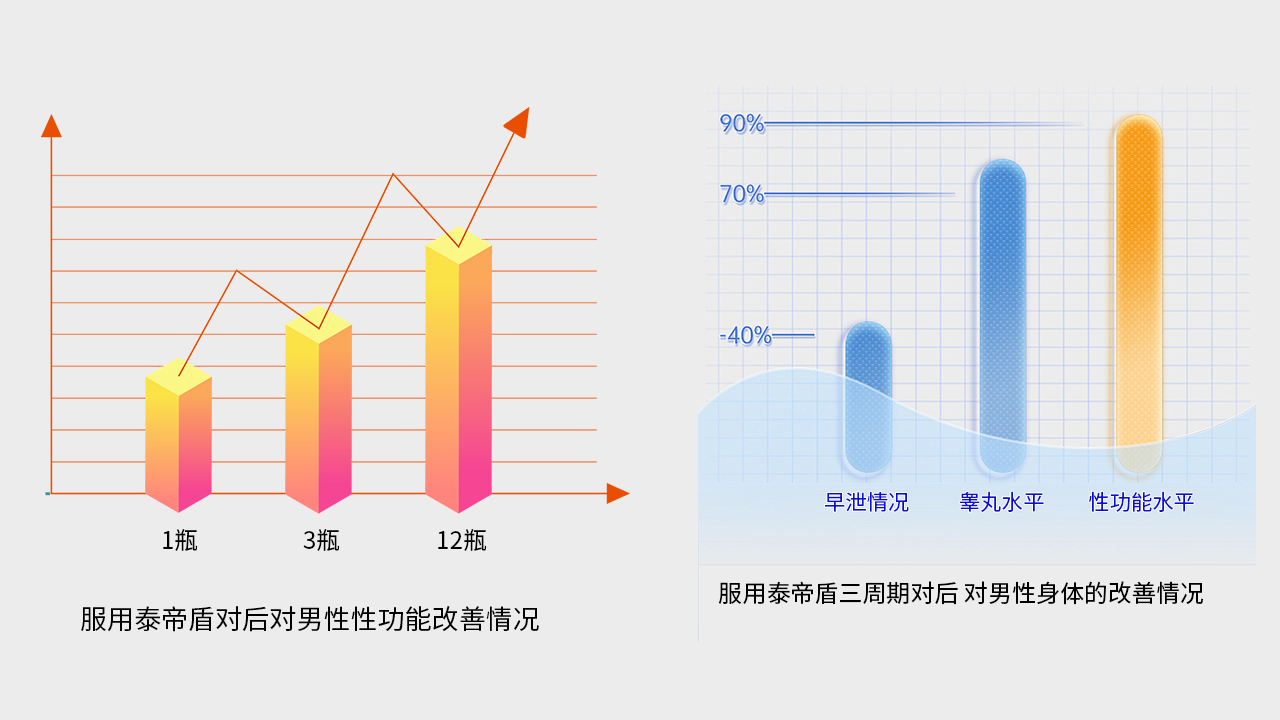 1瓶
3瓶
12瓶

服用泰帝盾对后对男性性功能改善情况

90%
70%
-40%

早泄情况
睾丸水平
性功能水平

服用泰帝盾三周期对后 对男性身体的改善情况